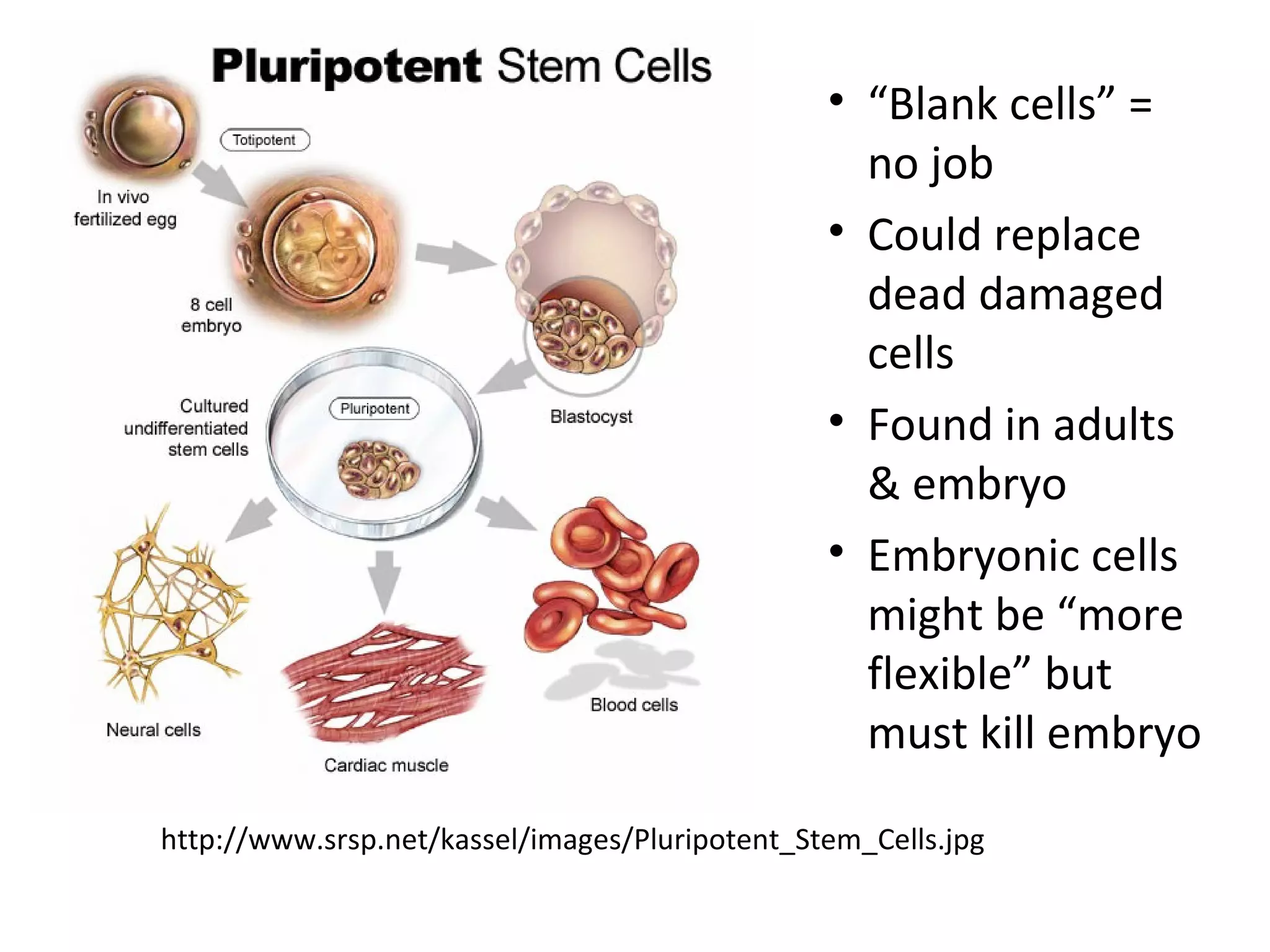 Pluripotent Stem Cells

Totipotent

In vivo fertilized egg

8 cell embryo

Blastocyst

Cultured undifferentiated stem cells

Pluripotent

Neural cells

Cardiac muscle

Blood cells

• “Blank cells” = no job
• Could replace dead damaged cells
• Found in adults & embryo
• Embryonic cells might be “more flexible” but must kill embryo

http://www.srsp.net/kassel/images/Pluripotent_Stem_Cells.jpg